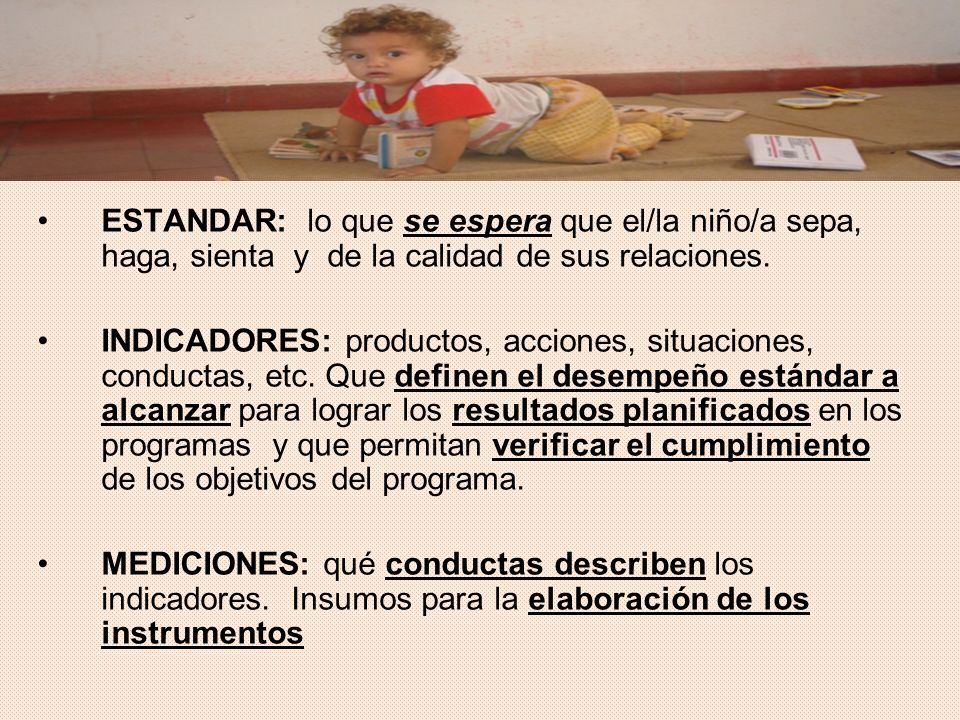 • ESTANDAR: lo que se espera que el/la niño/a sepa, haga, sienta y de la calidad de sus relaciones.

• INDICADORES: productos, acciones, situaciones, conductas, etc. Que definen el desempeño estándar a alcanzar para lograr los resultados planificados en los programas y que permitan verificar el cumplimiento de los objetivos del programa.

• MEDICIONES: qué conductas describen los indicadores. Insumos para la elaboración de los instrumentos